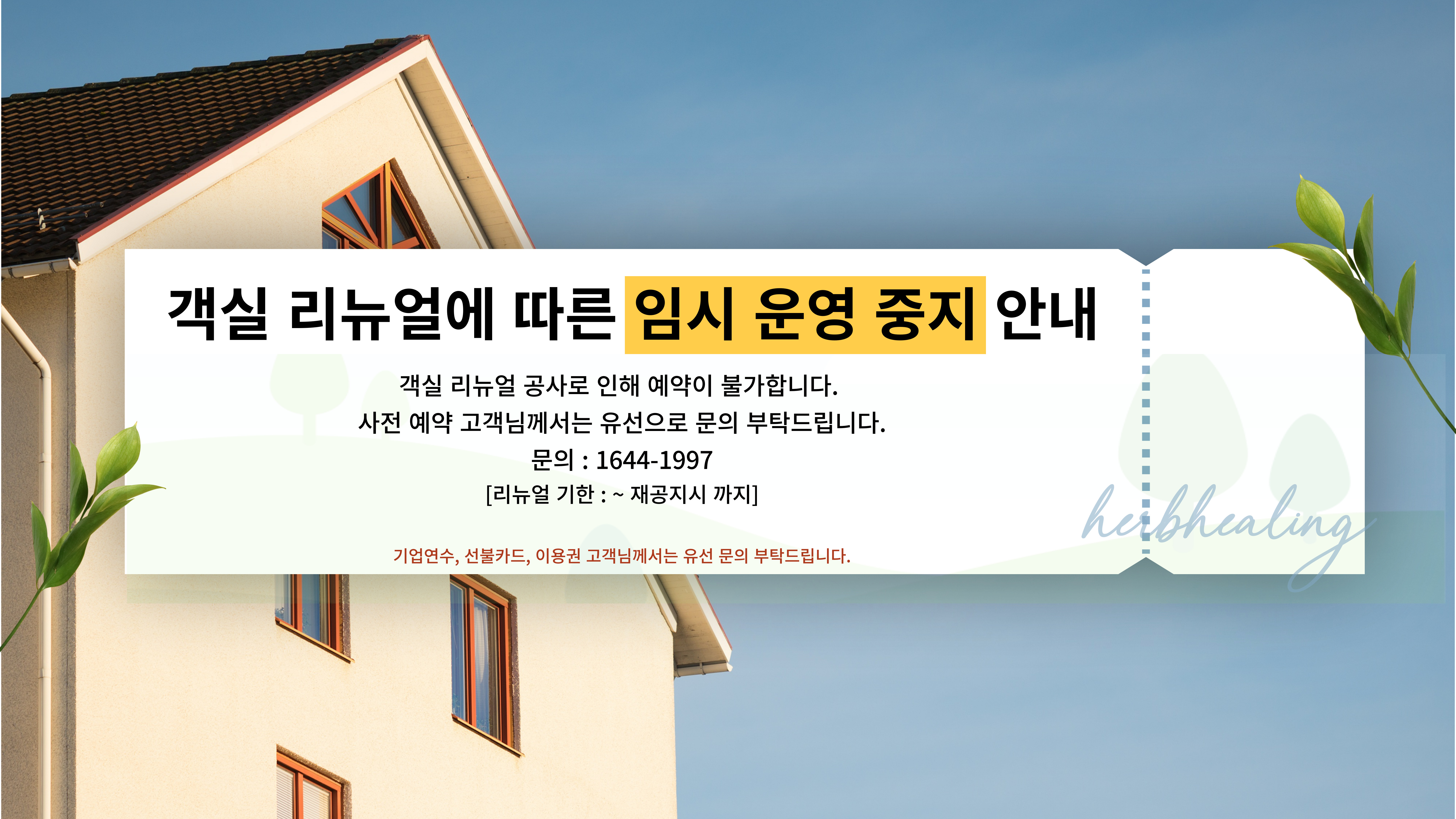 객실 리뉴얼에 따른 임시 운영 중지 안내

객실 리뉴얼 공사로 인해 예약이 불가합니다.
사전 예약 고객님께서는 유선으로 문의 부탁드립니다.
문의 : 1644-1997
[리뉴얼 기한 : ~ 재공지시 까지]

기업연수, 선불카드, 이용권 고객님께서는 유선 문의 부탁드립니다.

herbhealing